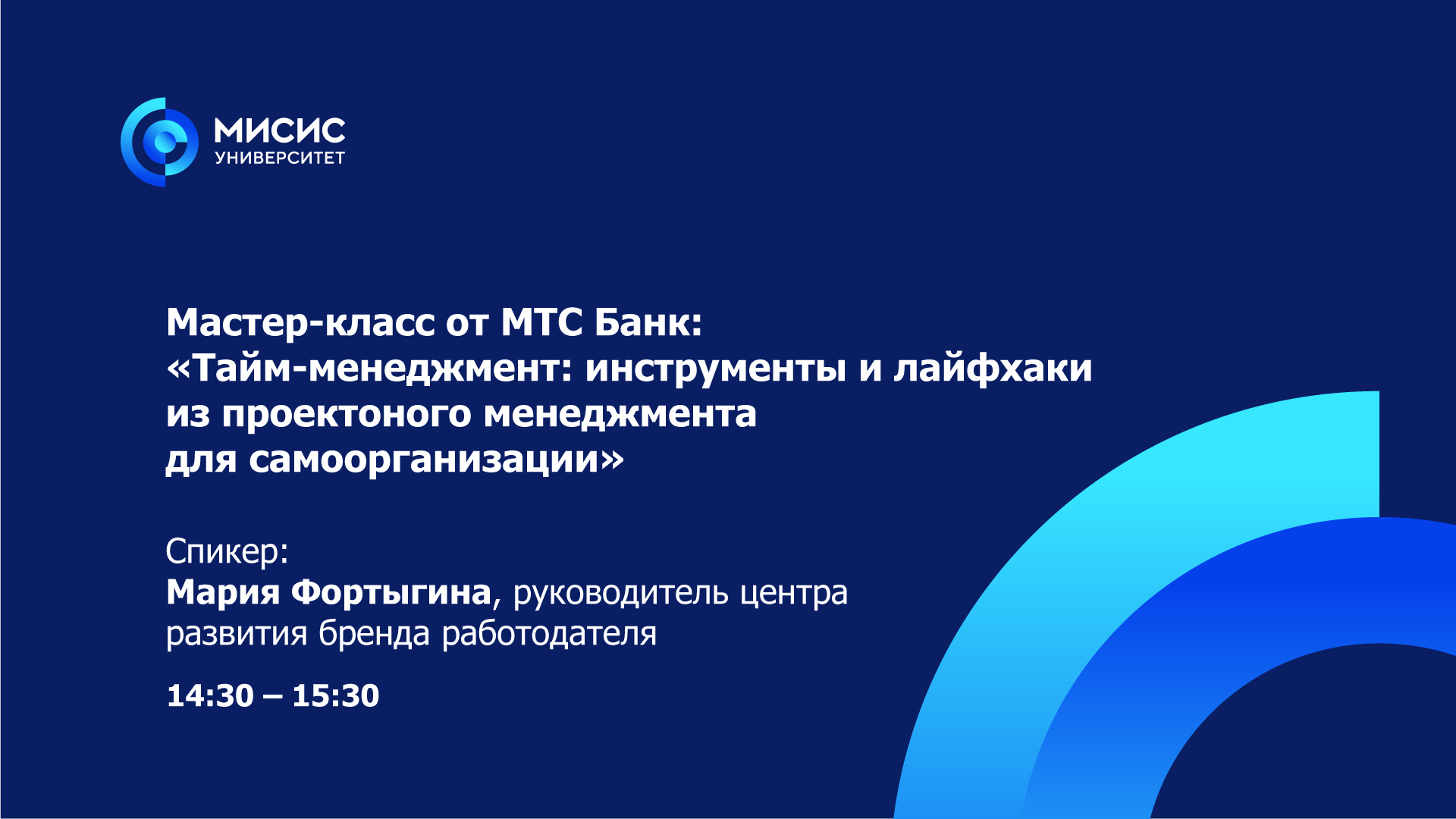 МИСИС
УНИВЕРСИТЕТ

Мастер-класс от МТС Банк:
«Тайм-менеджмент: инструменты и лайфхаки из проектоного менеджмента для самоорганизации»

Спикер:
Мария Фортыгина, руководитель центра развития бренда работодателя

14:30 – 15:30